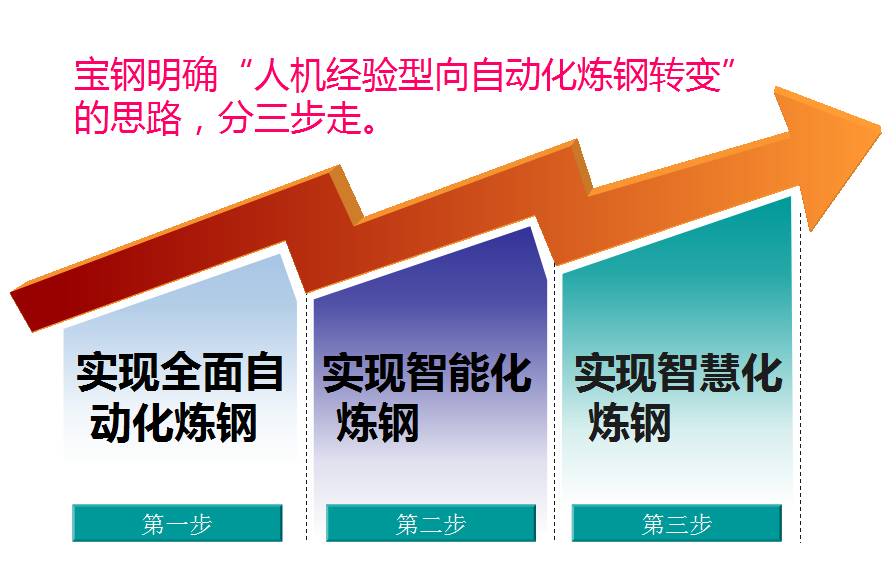 宝钢明确“人机经验型向自动化炼钢转变”的思路，分三步走。

实现全面自动化炼钢

第一步

实现智能化炼钢

第二步

实现智慧化炼钢

第三步